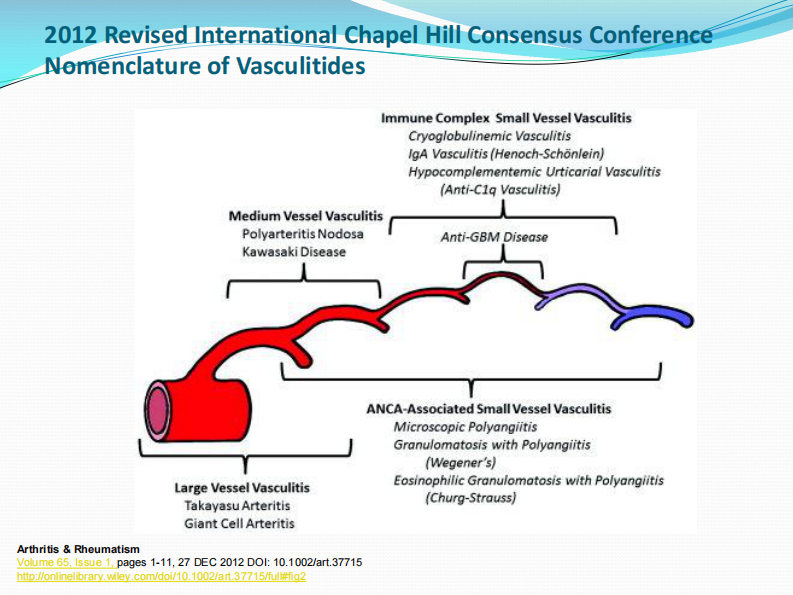 2012 Revised International Chapel Hill Consensus Conference Nomenclature of Vasculitides

Immune Complex Small Vessel Vasculitis
Cryoglobulinemic Vasculitis
IgA Vasculitis (Henoch-Schönlein)
Hypocomplementemic Urticarial Vasculitis
(Anti-C1q Vasculitis)

Medium Vessel Vasculitis
Polyarteritis Nodosa
Kawasaki Disease

Anti-GBM Disease

ANCA-Associated Small Vessel Vasculitis
Microscopic Polyangiitis
Granulomatosis with Polyangiitis
(Wegener's)
Eosinophilic Granulomatosis with Polyangiitis
(Churg-Strauss)

Large Vessel Vasculitis
Takayasu Arteritis
Giant Cell Arteritis

Arthritis & Rheumatism
Volume 65, Issue 1, pages 1-11, 27 DEC 2012 DOI: 10.1002/art.37715
http://onlinelibrary.wiley.com/doi/10.1002/art.37715/full#fig2